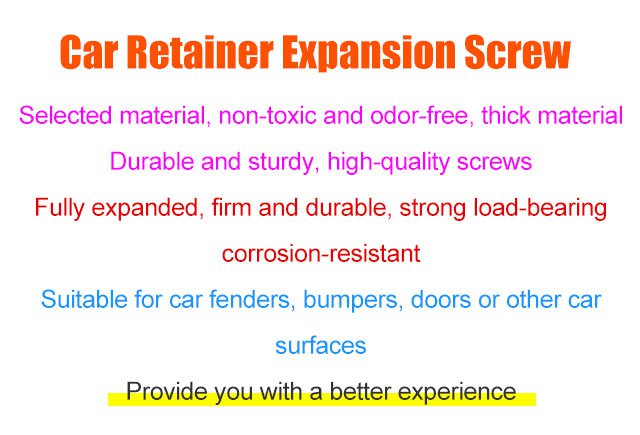 Car Retainer Expansion Screw

Selected material, non-toxic and odor-free, thick material

Durable and sturdy, high-quality screws

Fully expanded, firm and durable, strong load-bearing corrosion-resistant

Suitable for car fenders, bumpers, doors or other car surfaces

Provide you with a better experience